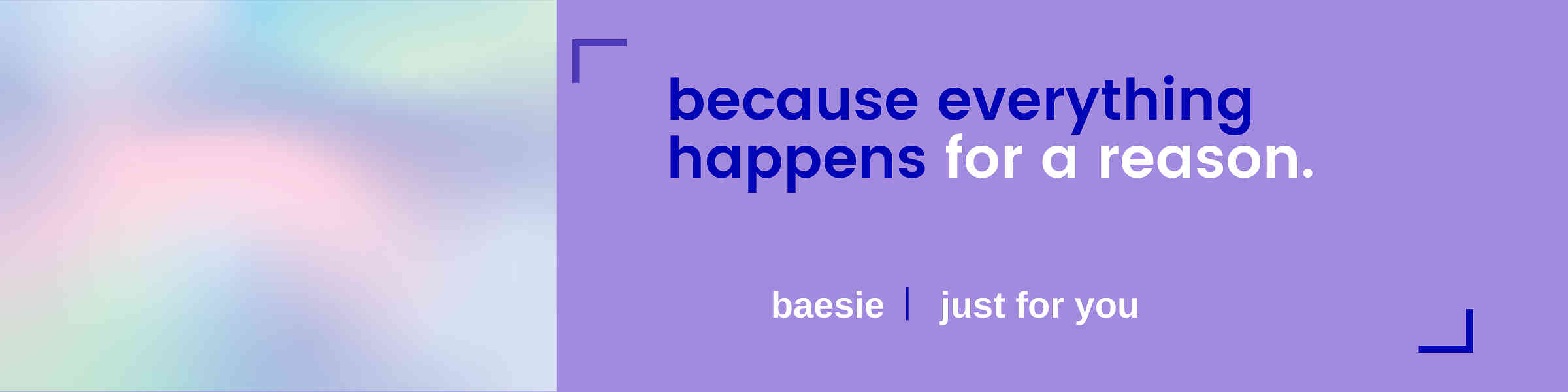 because everything happens for a reason.

baesie | just for you